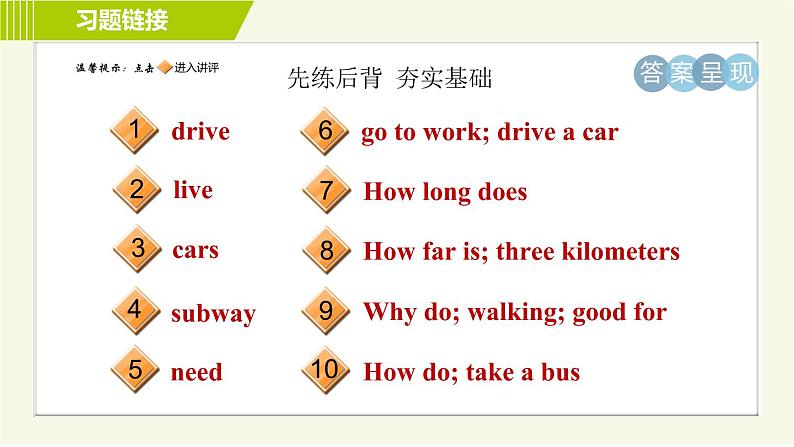 习题链接

温馨提示：点击 进入讲评

先练后背 夯实基础

答案呈现

1 drive
2 live
3 cars
4 subway
5 need

6 go to work; drive a car
7 How long does
8 How far is; three kilometers
9 Why do; walking; good for
10 How do; take a bus